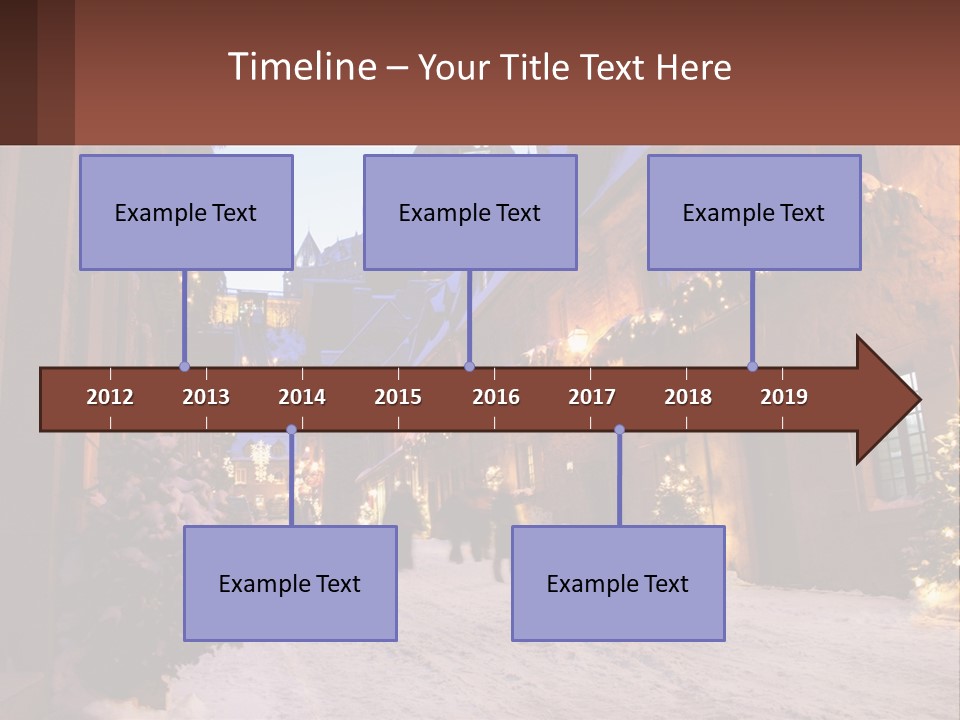 Timeline – Your Title Text Here

Example Text

Example Text

Example Text

2012 2013 2014 2015 2016 2017 2018 2019

Example Text

Example Text